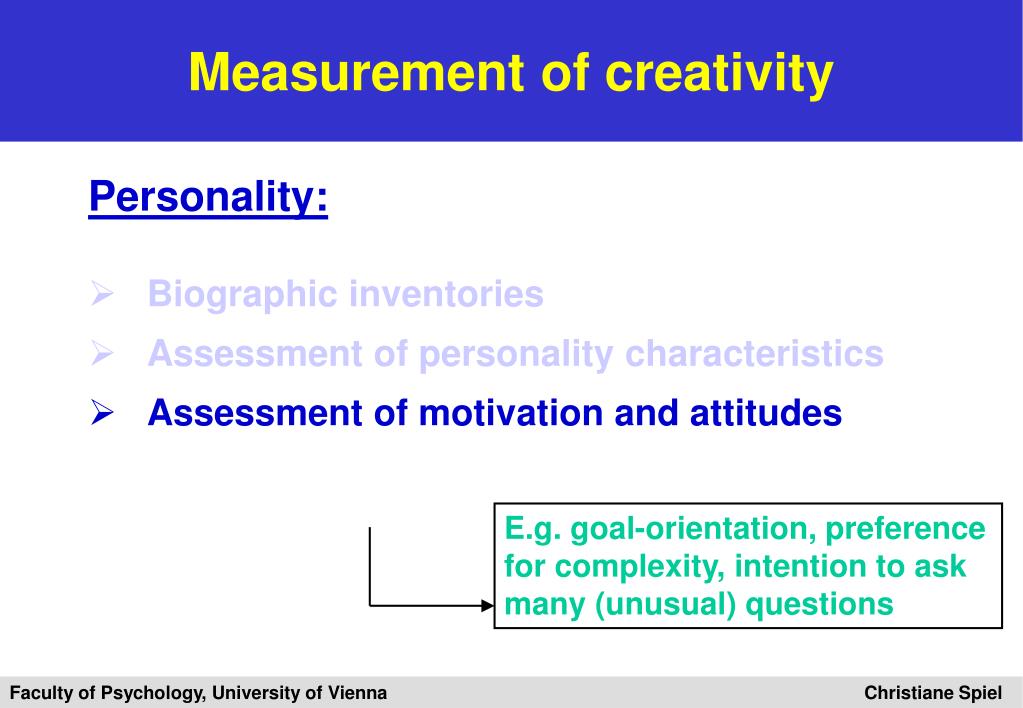 Measurement of creativity

Personality:

➢ Biographic inventories
➢ Assessment of personality characteristics
➢ Assessment of motivation and attitudes

E.g. goal-orientation, preference for complexity, intention to ask many (unusual) questions

Faculty of Psychology, University of Vienna

Christiane Spiel